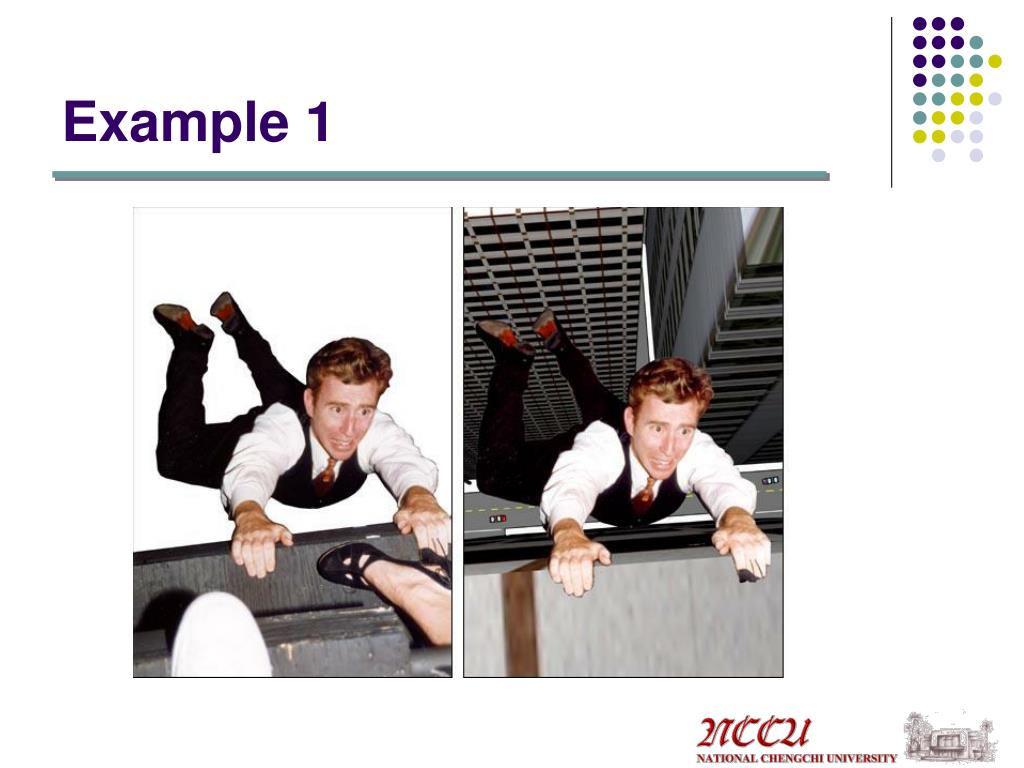 Example 1

NCCU
NATIONAL CHENGCHI UNIVERSITY